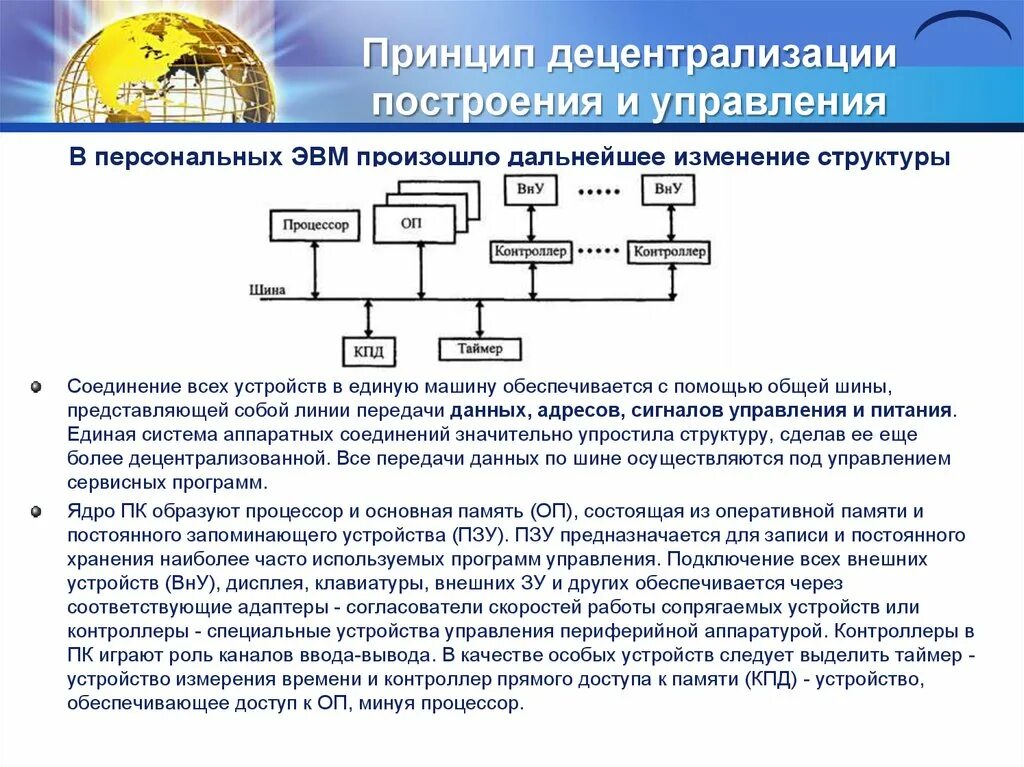 Принцип децентрализации построения и управления

В персональных ЭВМ произошло дальнейшее изменение структуры

Процессор

ОП

ВнУ

ВнУ

Контроллер

Контроллер

Шина

КПД

Таймер

Соединение всех устройств в единую машину обеспечивается с помощью общей шины, представляющей собой линии передачи данных, адресов, сигналов управления и питания. Единая система аппаратных соединений значительно упростила структуру, сделав ее еще более децентрализованной. Все передачи данных по шине осуществляются под управлением сервисных программ.

Ядро ПК образуют процессор и основная память (ОП), состоящая из оперативной памяти и постоянного запоминающего устройства (ПЗУ). ПЗУ предназначается для записи и постоянного хранения наиболее часто используемых программ управления. Подключение всех внешних устройств (ВнУ), дисплея, клавиатуры, внешних ЗУ и других обеспечивается через соответствующие адаптеры - согласователи скоростей работы сопрягаемых устройств или контроллеры - специальные устройства управления периферийной аппаратурой. Контроллеры в ПК играют роль каналов ввода-вывода. В качестве особых устройств следует выделить таймер - устройство измерения времени и контроллер прямого доступа к памяти (КПД) - устройство, обеспечивающее доступ к ОП, минуя процессор.